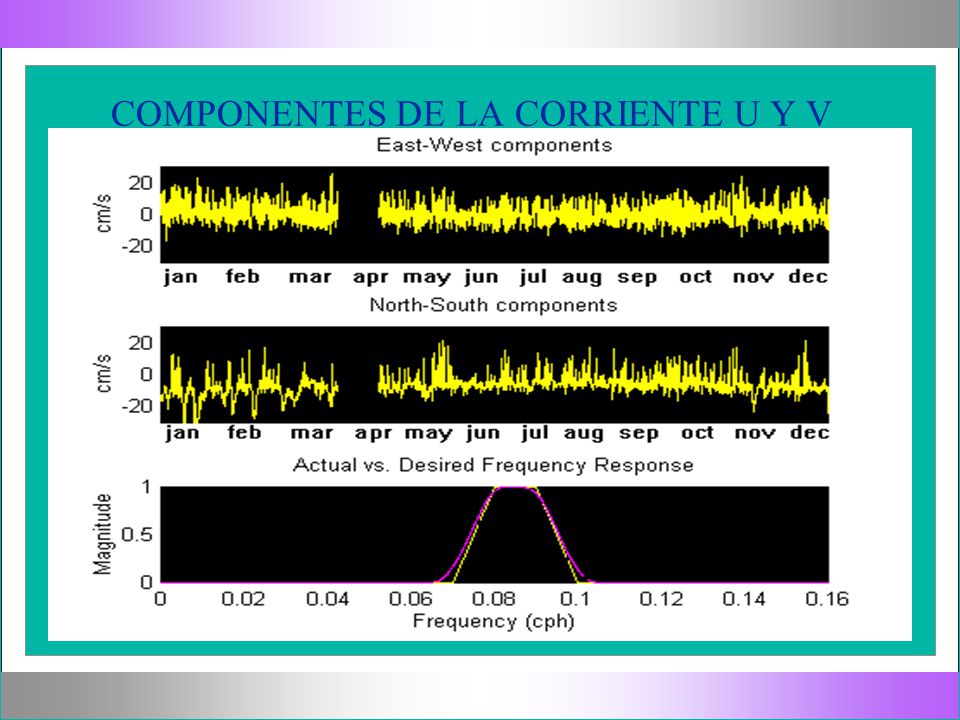 COMPONENTES DE LA CORRIENTE U Y V

East-West components

cm/s

20
0
-20

jan feb mar apr may jun jul aug sep oct nov dec

North-South components

cm/s

20
0
-20

jan feb mar apr may jun jul aug sep oct nov dec

Actual vs. Desired Frequency Response

Magnitude

1
0.5
0

0 0.02 0.04 0.06 0.08 0.1 0.12 0.14 0.16

Frequency (cph)